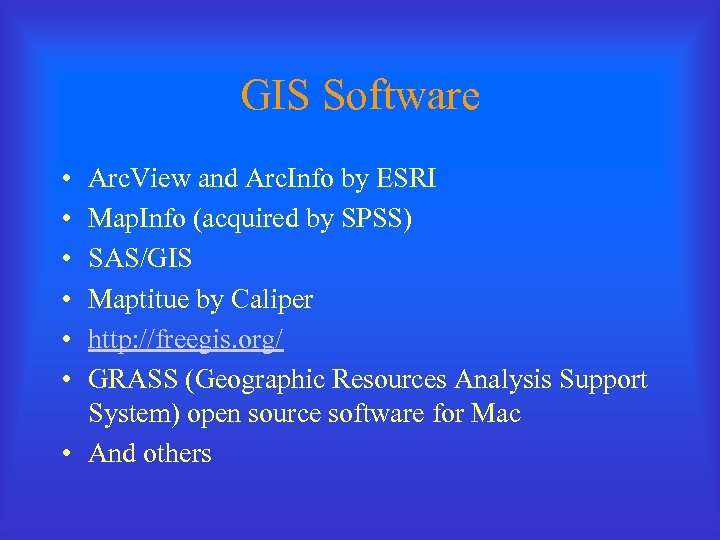 GIS Software

• ArcView and ArcInfo by ESRI
• MapInfo (acquired by SPSS)
• SAS/GIS
• Maptitue by Caliper
• http://freegis.org/
• GRASS (Geographic Resources Analysis Support System) open source software for Mac
• And others